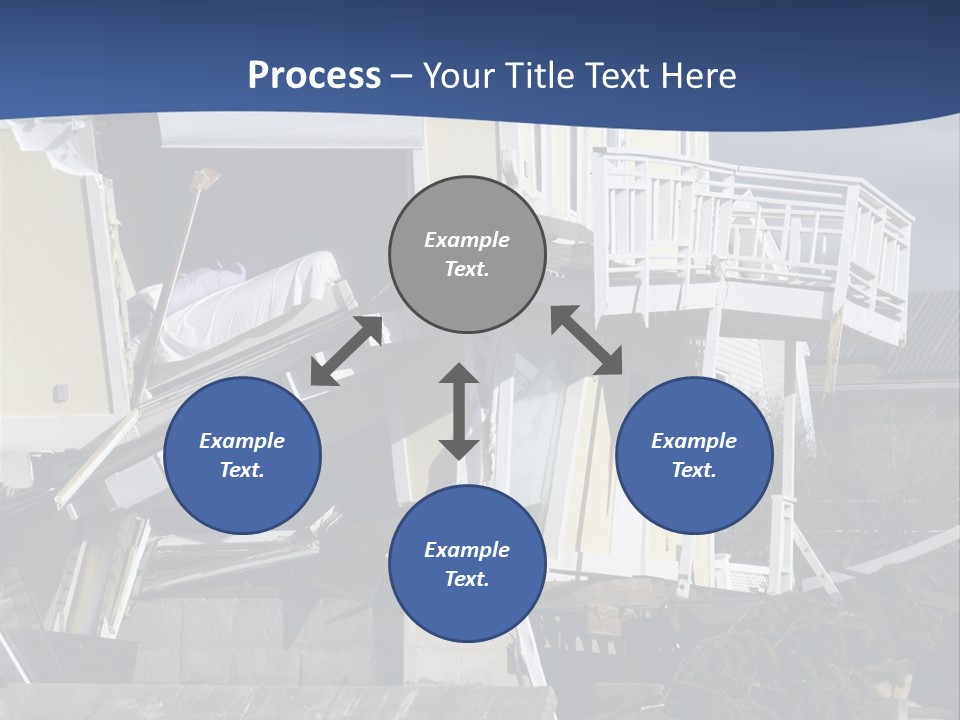 Process – Your Title Text Here

Example Text.

Example Text.

Example Text.

Example Text.